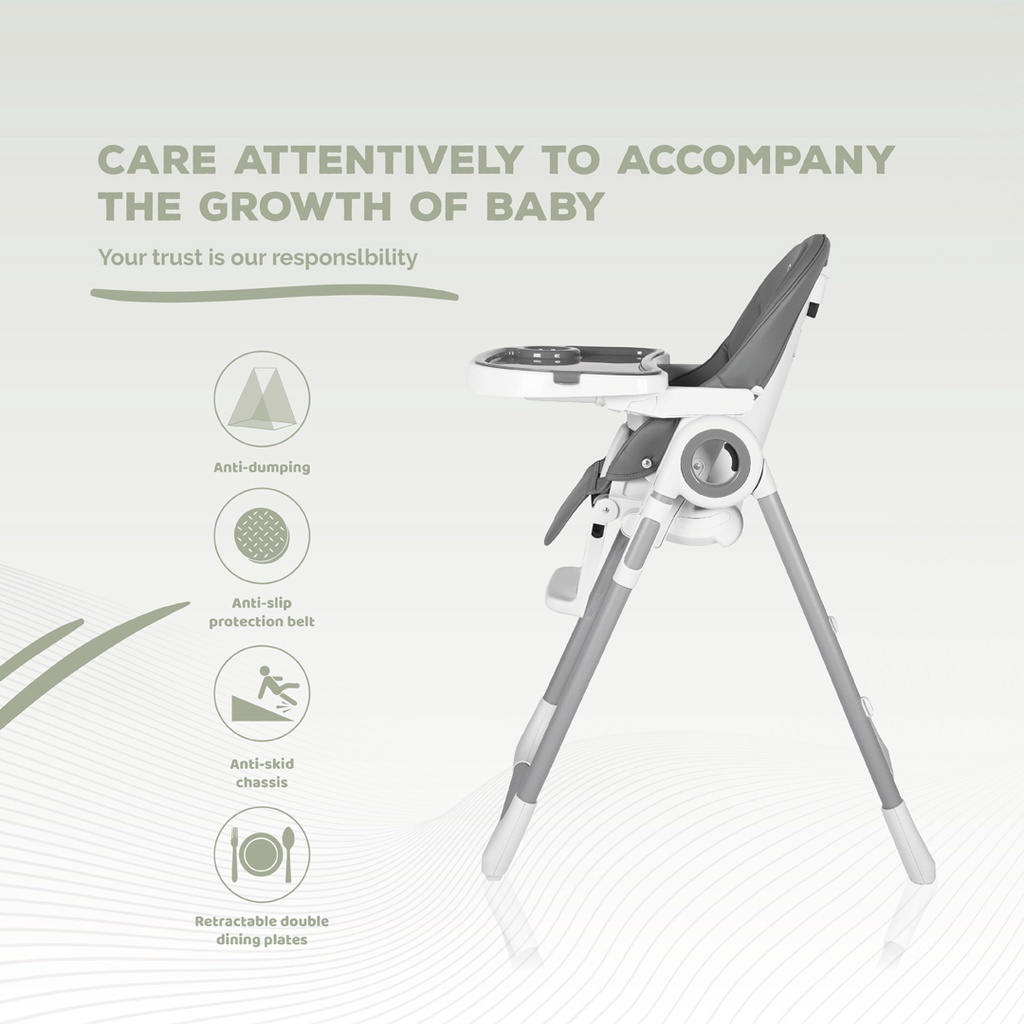 CARE ATTENTIVELY TO ACCOMPANY THE GROWTH OF BABY

Your trust is our responslbility

Anti-dumping

Anti-slip protection belt

Anti-skid chassis

Retractable double dining plates